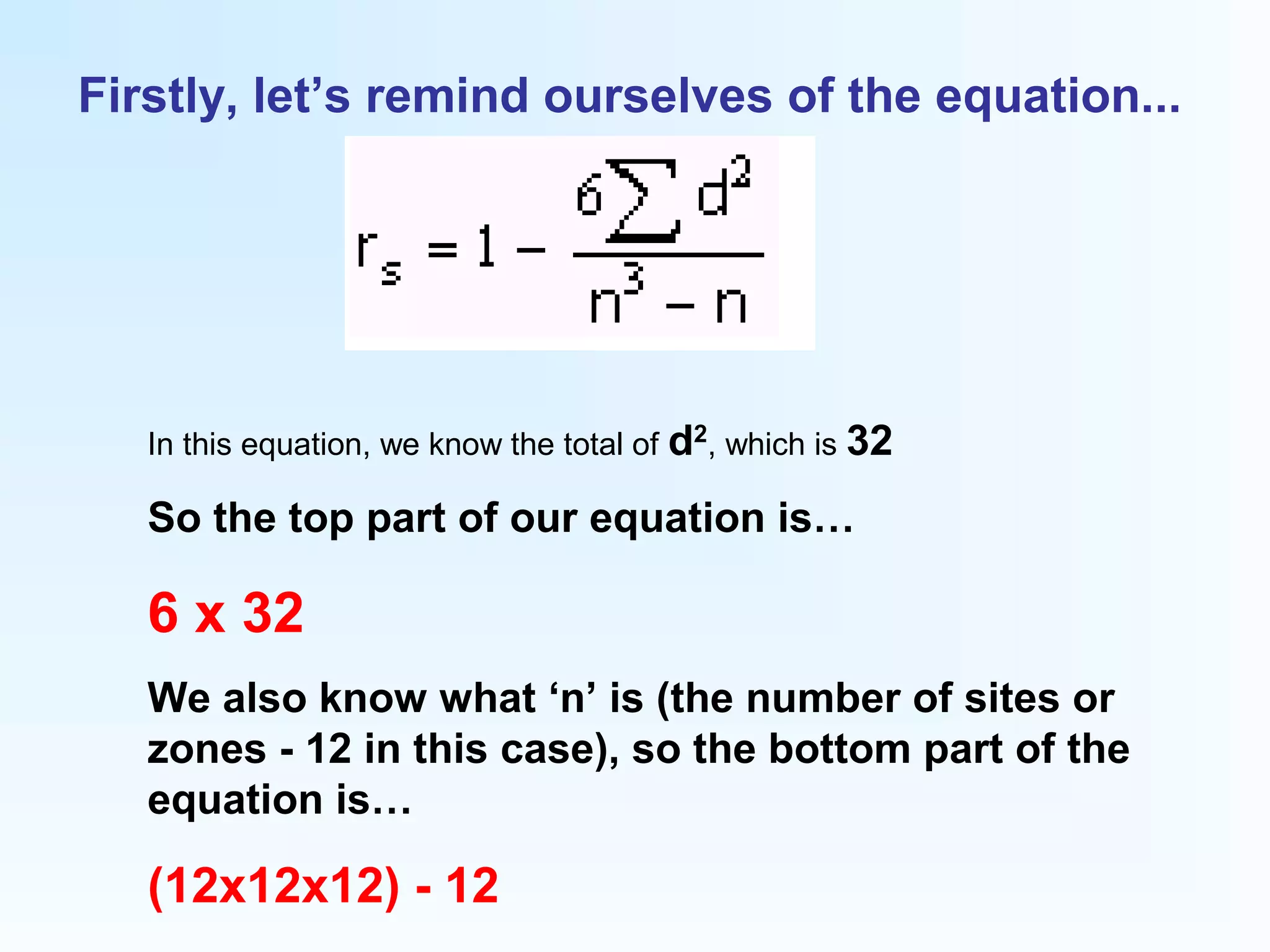 Firstly, let’s remind ourselves of the equation...

$r_s = 1 - \frac{6\sum d^2}{n^3 - n}$

In this equation, we know the total of $d^2$, which is 32

So the top part of our equation is…

6 x 32

We also know what ‘n’ is (the number of sites or zones - 12 in this case), so the bottom part of the equation is…

(12x12x12) - 12